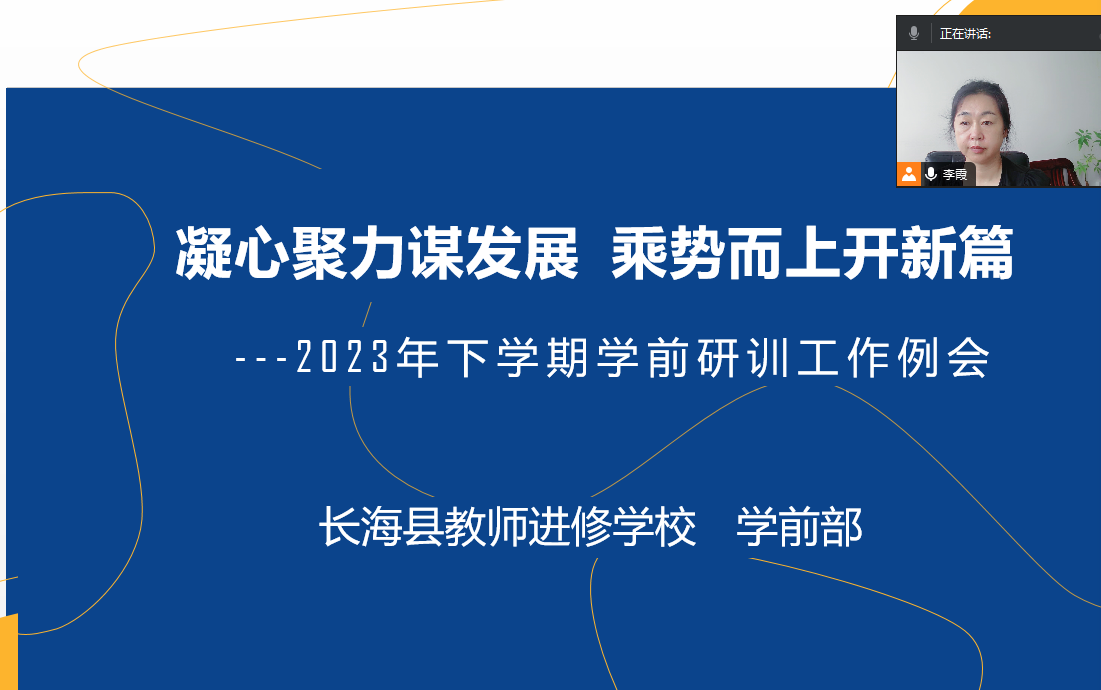 正在讲话:

李霞

凝心聚力谋发展  乘势而上开新篇

---2023年下学期学前研训工作例会

长海县教师进修学校  学前部